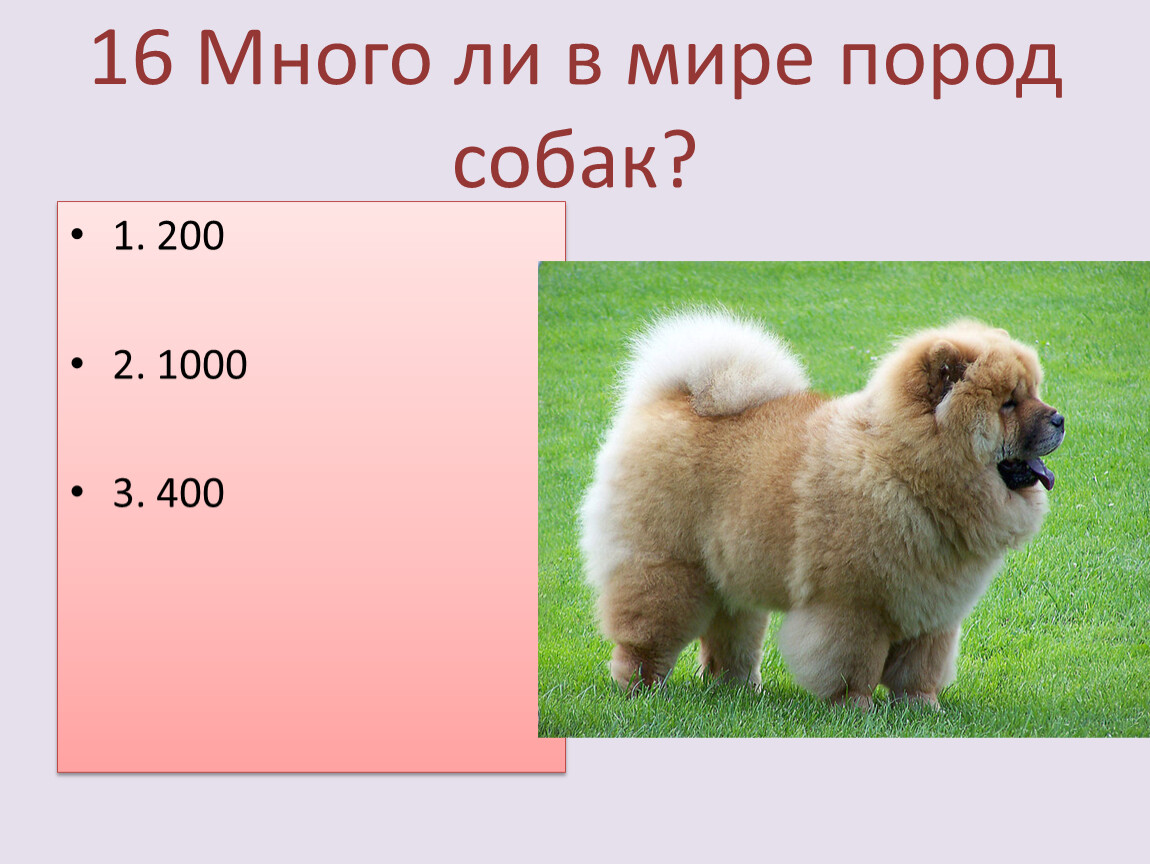 16 Много ли в мире пород собак?

• 1. 200

• 2. 1000

• 3. 400